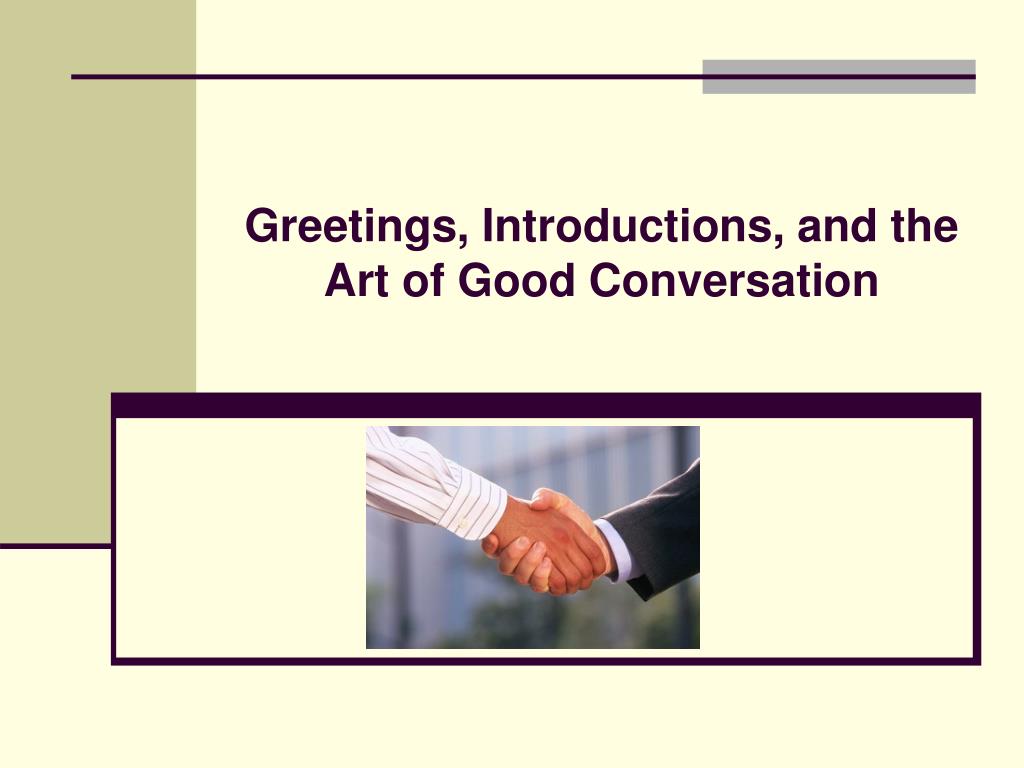 Greetings, Introductions, and the Art of Good Conversation